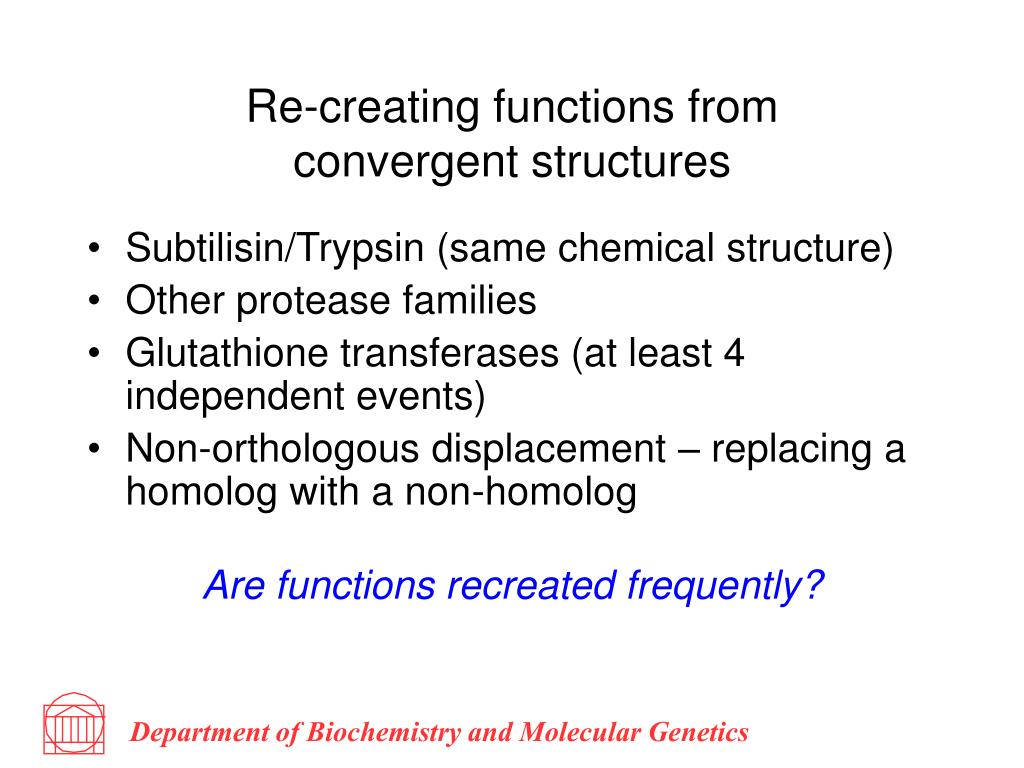 Re-creating functions from convergent structures

• Subtilisin/Trypsin (same chemical structure)
• Other protease families
• Glutathione transferases (at least 4 independent events)
• Non-orthologous displacement – replacing a homolog with a non-homolog

Are functions recreated frequently?

Department of Biochemistry and Molecular Genetics